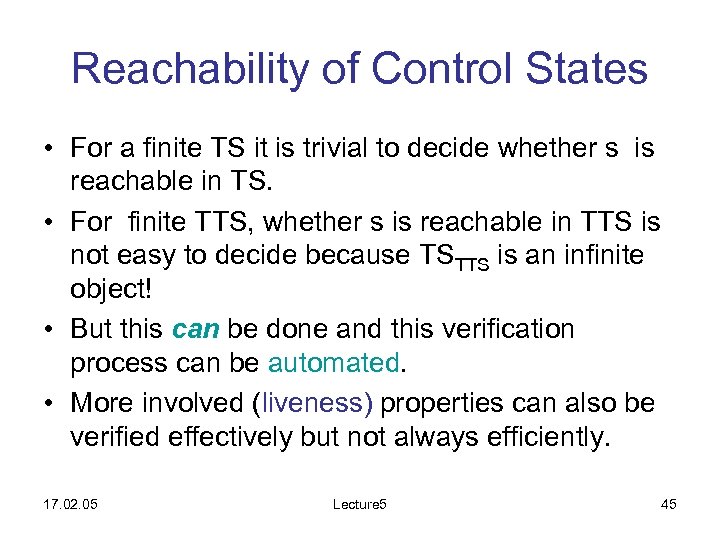 Reachability of Control States

• For a finite TS it is trivial to decide whether s is reachable in TS.

• For finite TTS, whether s is reachable in TTS is not easy to decide because $TS_{TTS}$ is an infinite object!

• But this can be done and this verification process can be automated.

• More involved (liveness) properties can also be verified effectively but not always efficiently.

17.02.05 Lecture5 45